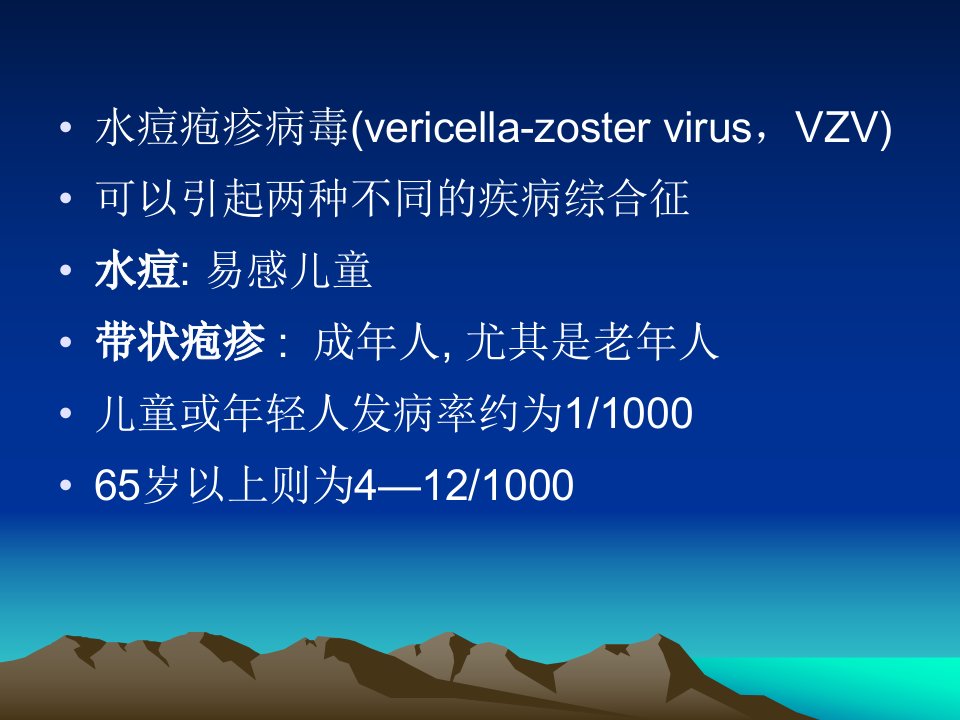 • 水痘疱疹病毒(vericella-zoster virus，VZV)
• 可以引起两种不同的疾病综合征
• 水痘: 易感儿童
• 带状疱疹： 成年人, 尤其是老年人
• 儿童或年轻人发病率约为1/1000
• 65岁以上则为4—12/1000